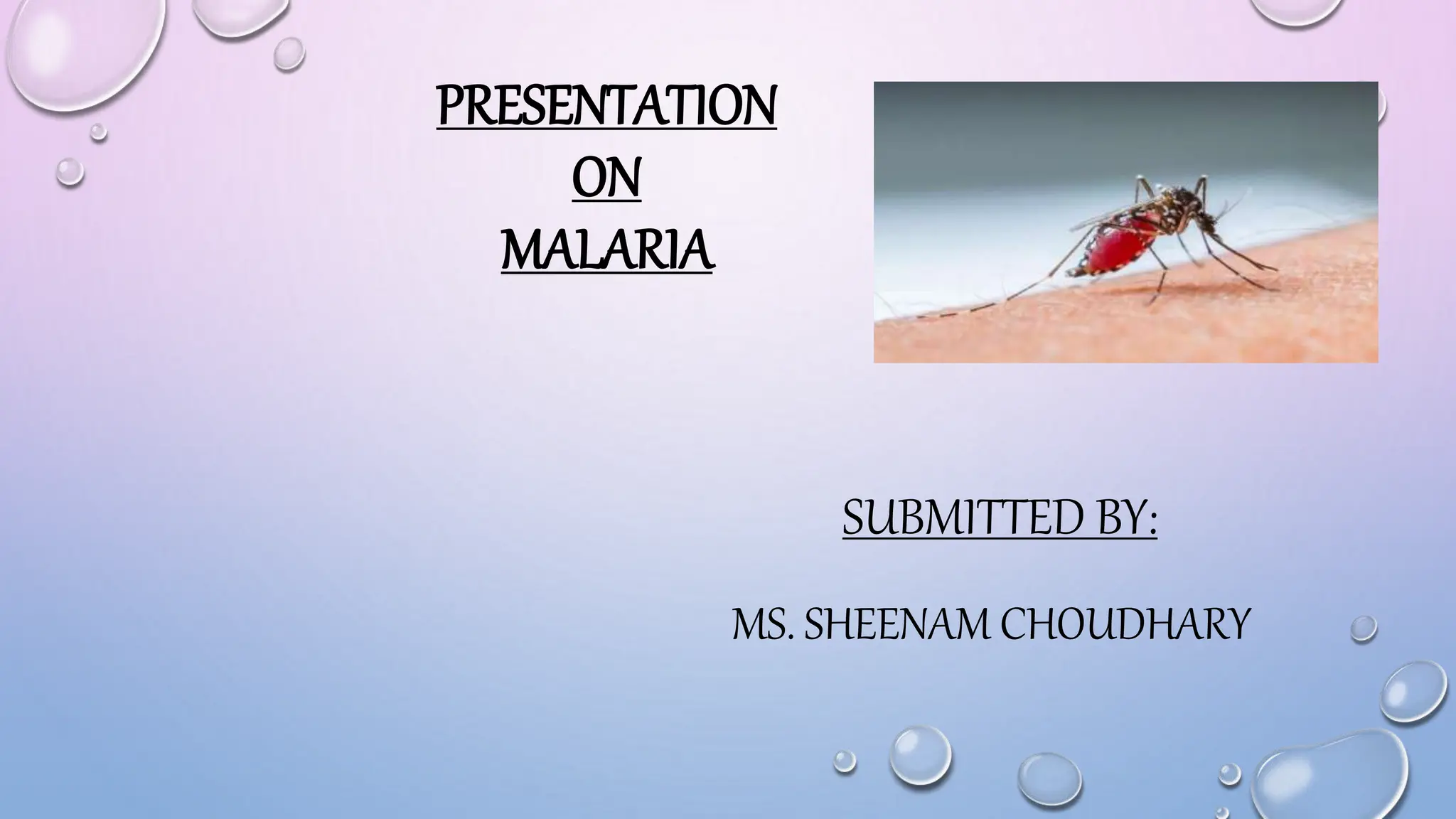 PRESENTATION
ON
MALARIA

SUBMITTED BY:

MS. SHEENAM CHOUDHARY